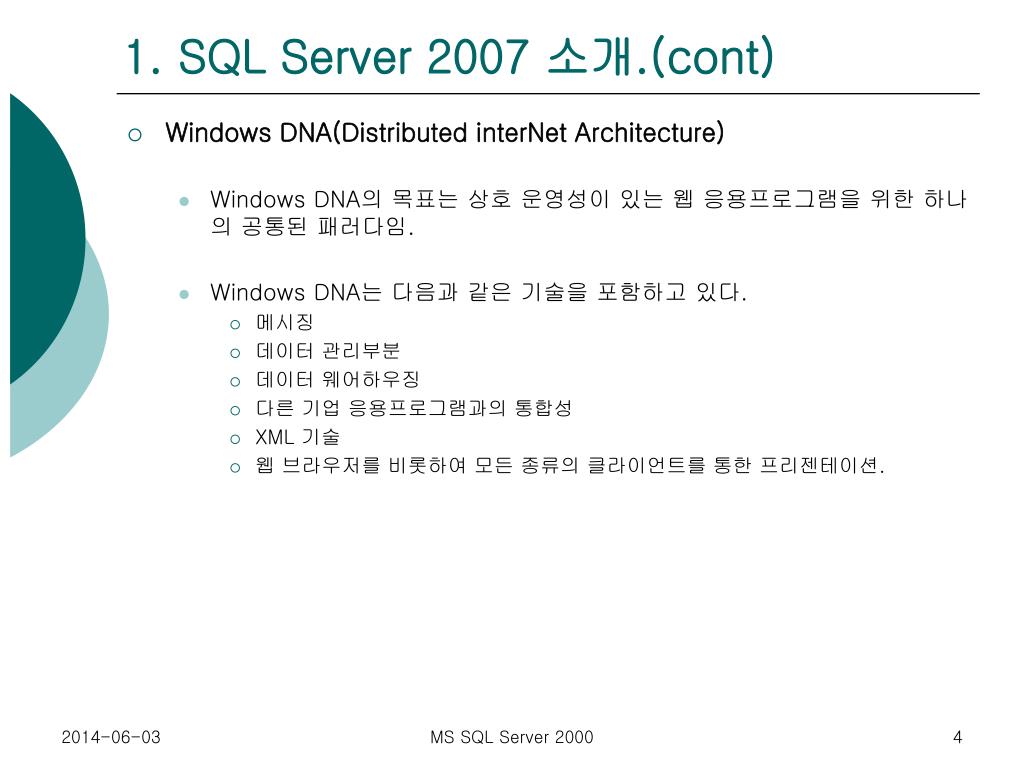 1. SQL Server 2007 소개.(cont)

Windows DNA(Distributed interNet Architecture)

Windows DNA의 목표는 상호 운영성이 있는 웹 응용프로그램을 위한 하나의 공통된 패러다임.

Windows DNA는 다음과 같은 기술을 포함하고 있다.

메시징

데이터 관리부분

데이터 웨어하우징

다른 기업 응용프로그램과의 통합성

XML 기술

웹 브라우저를 비롯하여 모든 종류의 클라이언트를 통한 프리젠테이션.

2014-06-03

MS SQL Server 2000

4